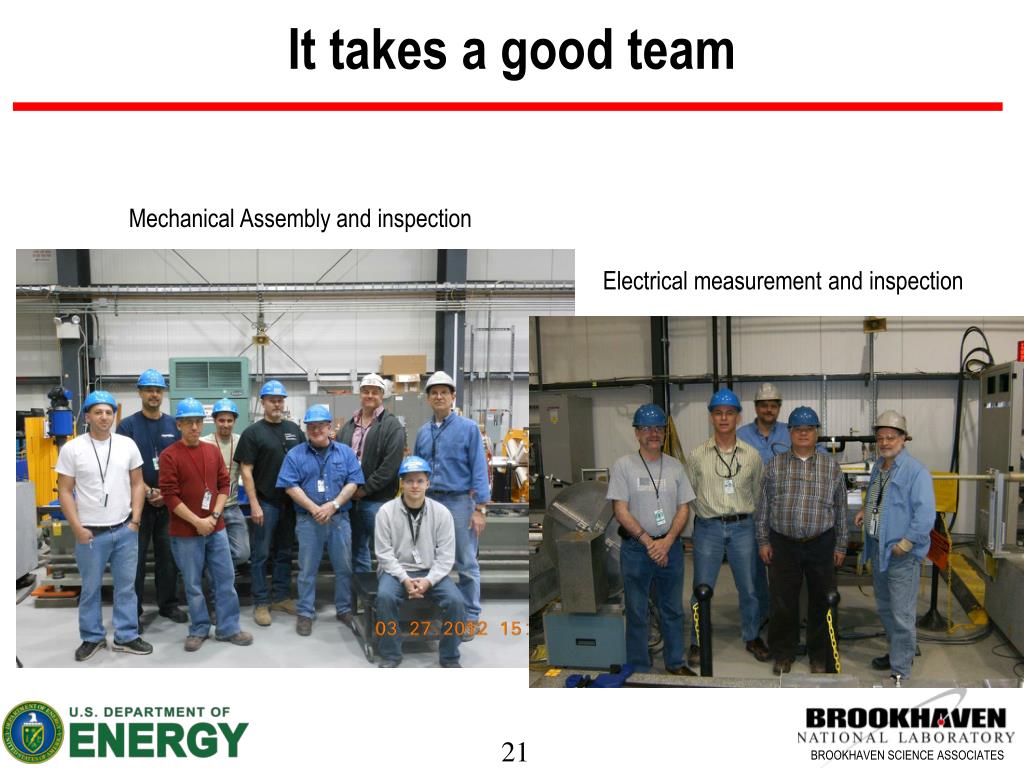 It takes a good team

Mechanical Assembly and inspection

Electrical measurement and inspection

03 27 2012 15:

U.S. DEPARTMENT OF ENERGY

21

BROOKHAVEN NATIONAL LABORATORY
BROOKHAVEN SCIENCE ASSOCIATES